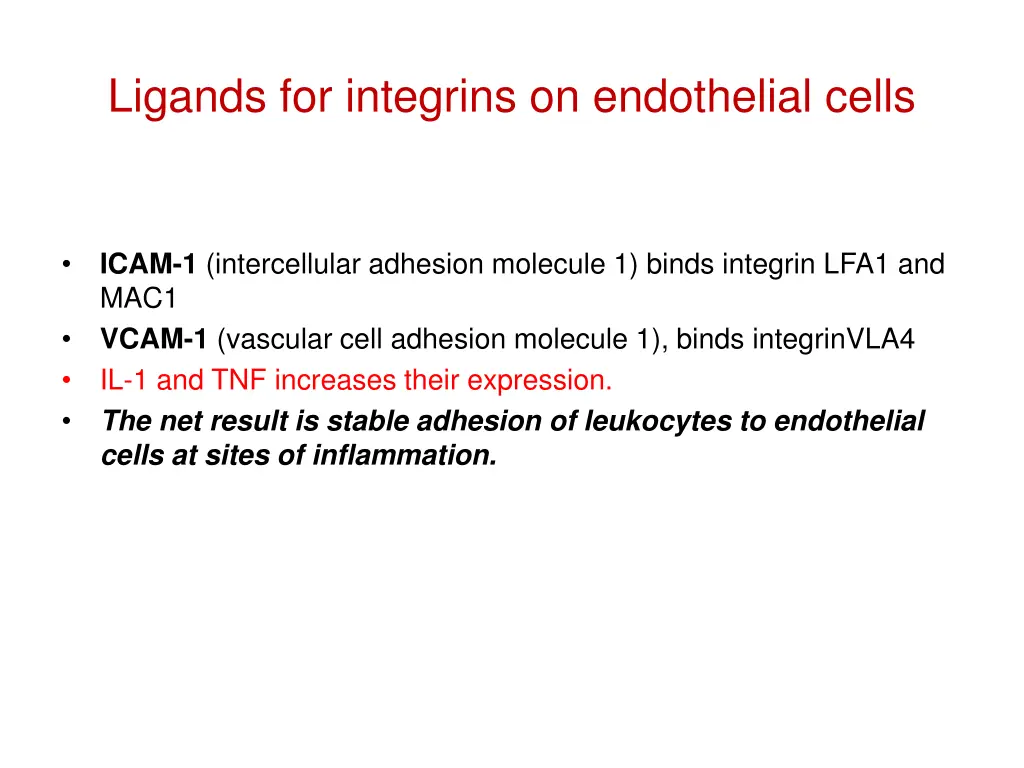 Ligands for integrins on endothelial cells

• ICAM-1 (intercellular adhesion molecule 1) binds integrin LFA1 and MAC1
• VCAM-1 (vascular cell adhesion molecule 1), binds integrinVLA4
• IL-1 and TNF increases their expression.
• The net result is stable adhesion of leukocytes to endothelial cells at sites of inflammation.